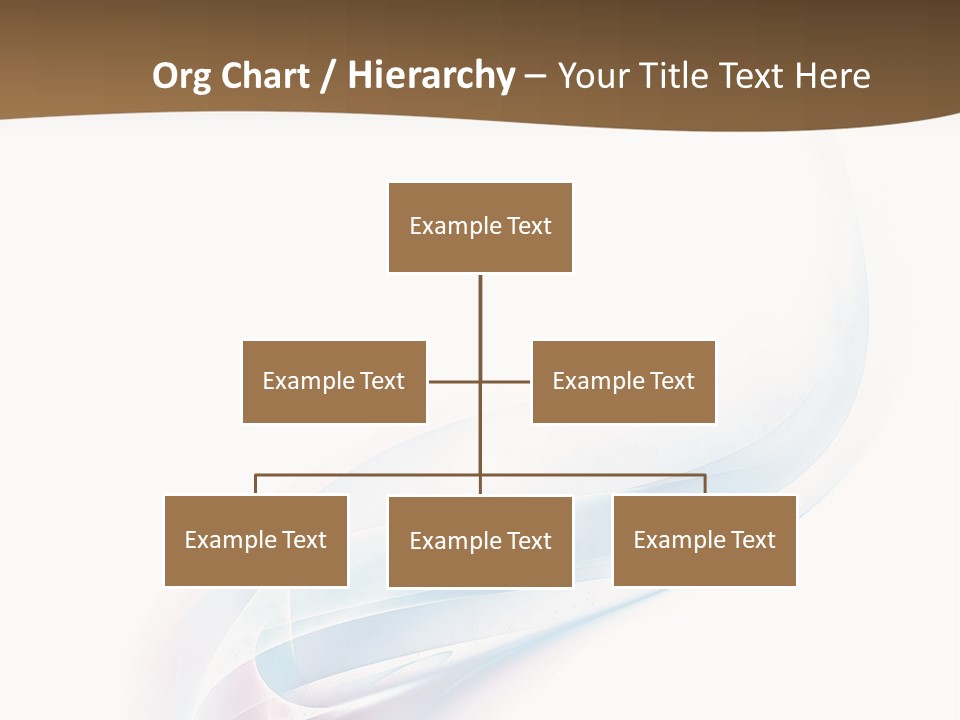 Org Chart / Hierarchy – Your Title Text Here

Example Text

Example Text

Example Text

Example Text

Example Text

Example Text